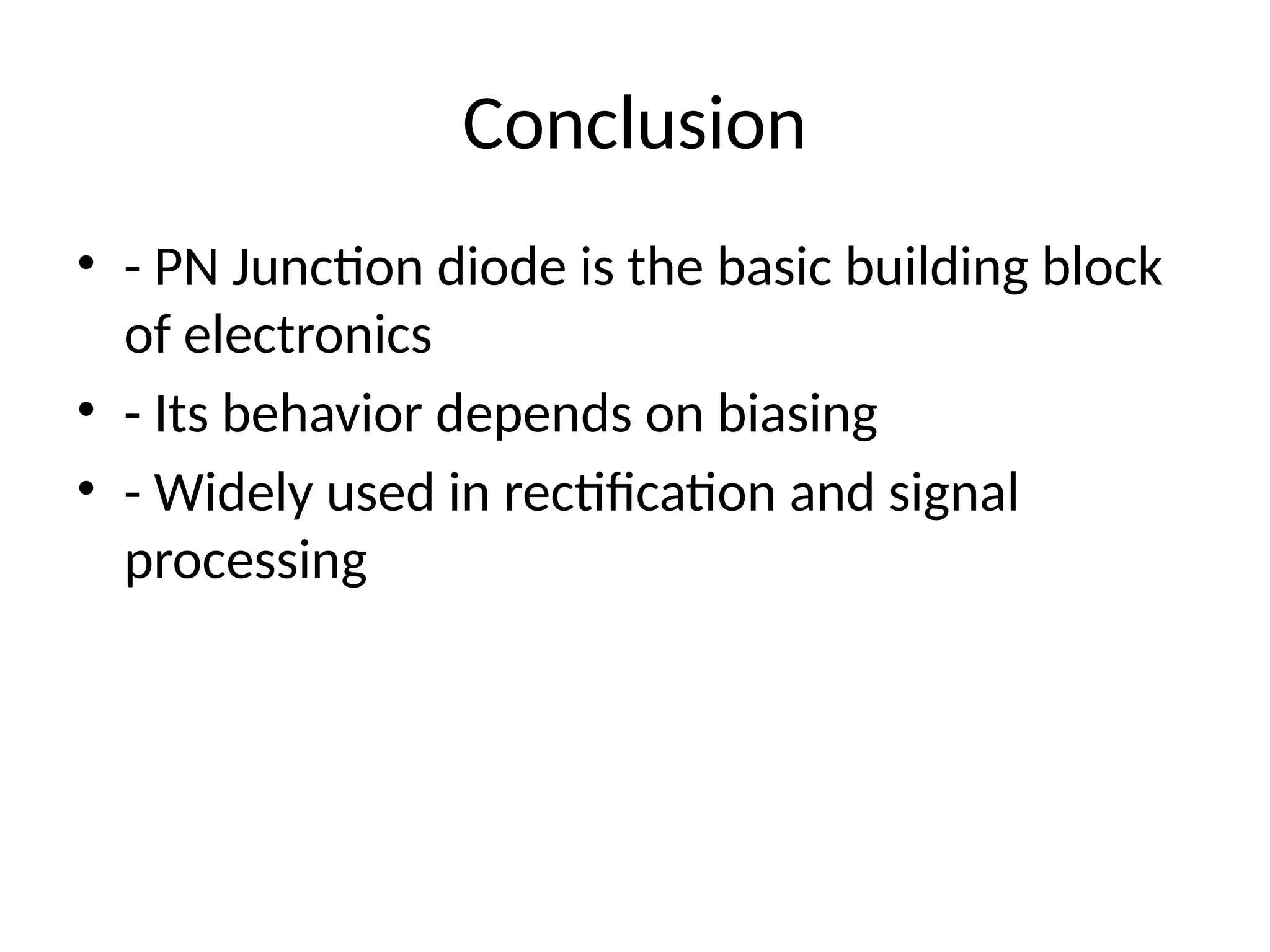 Conclusion

• - PN Junction diode is the basic building block of electronics
• - Its behavior depends on biasing
• - Widely used in rectification and signal processing